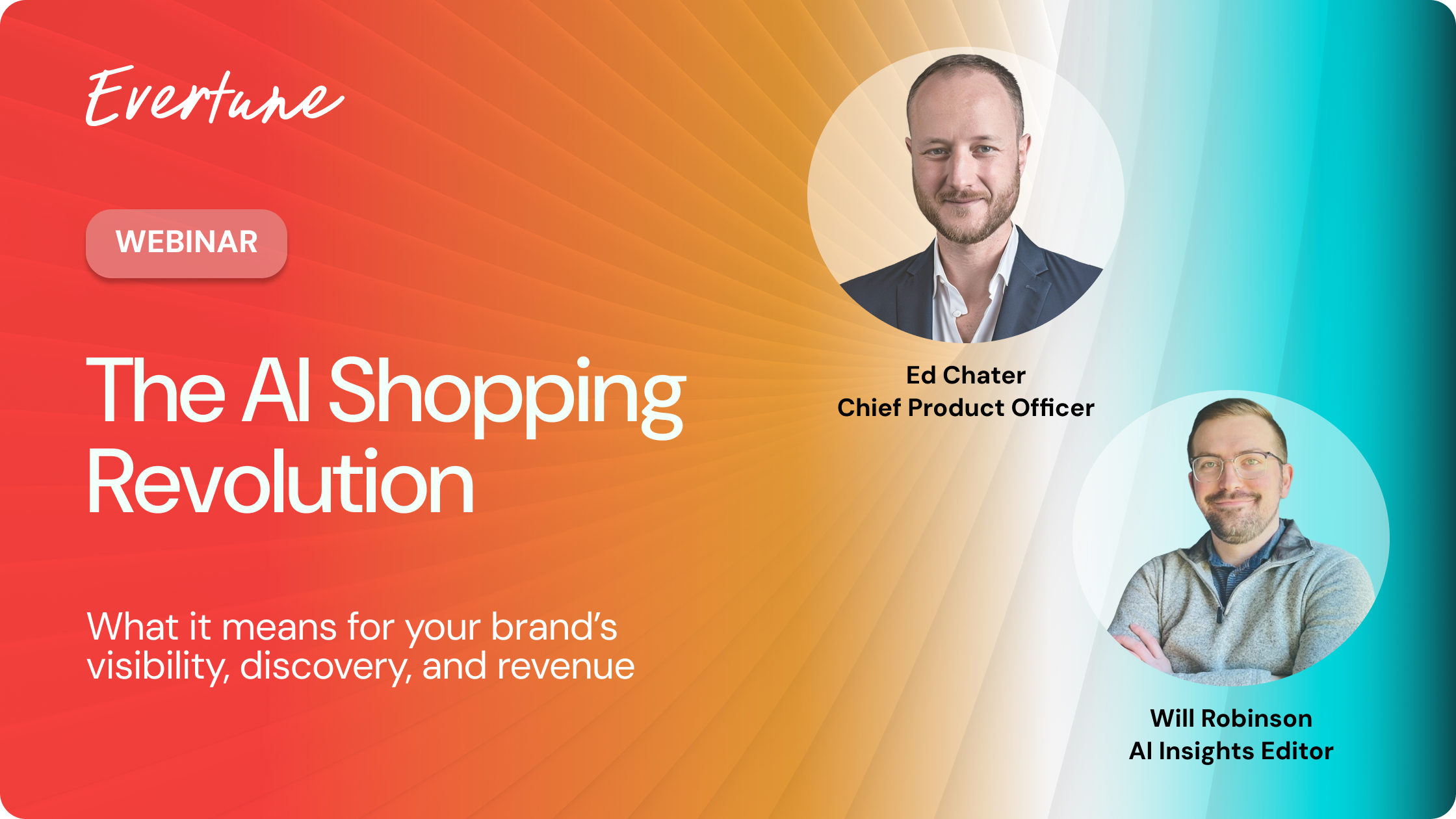 Evertune

WEBINAR

The AI Shopping Revolution

What it means for your brand's visibility, discovery, and revenue

Ed Chater
Chief Product Officer

Will Robinson
AI Insights Editor